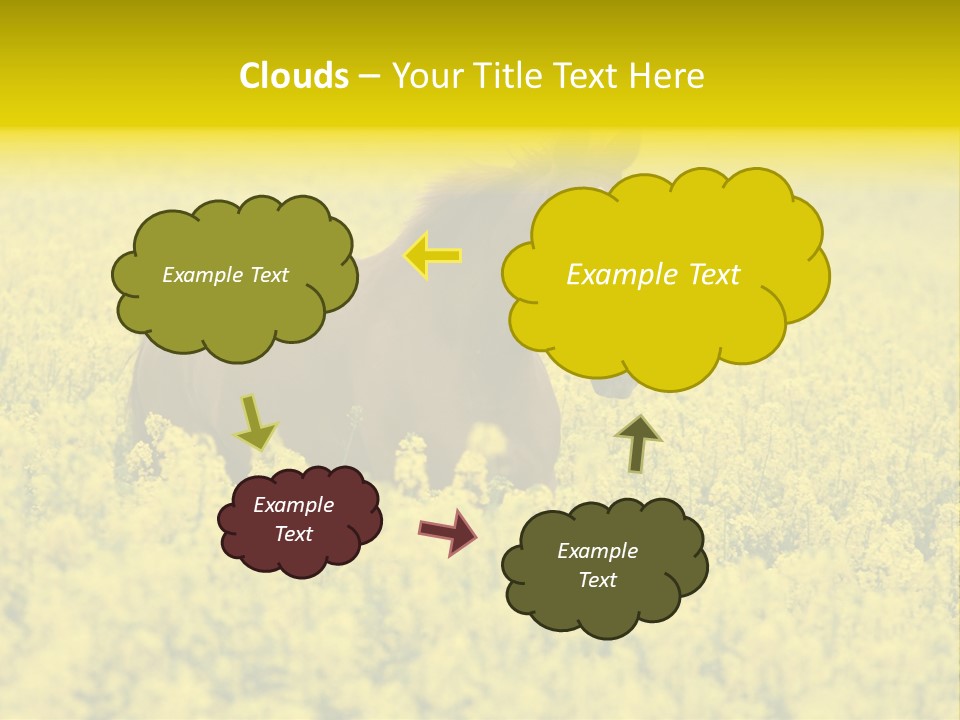 Clouds – Your Title Text Here

Example Text

Example Text

Example Text

Example Text